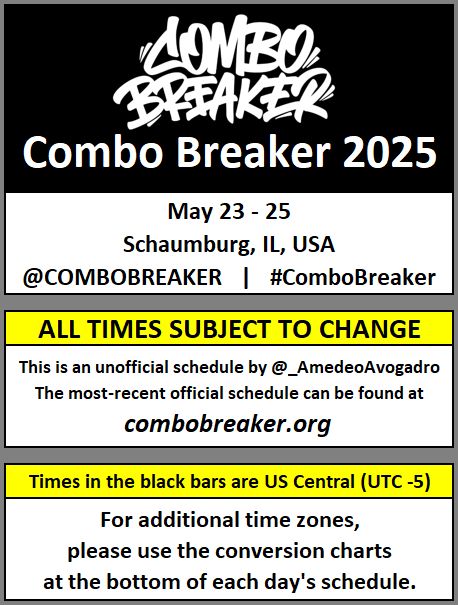 COMBO BREAKER

Combo Breaker 2025

May 23 - 25

Schaumburg, IL, USA

@COMBOBREAKER | #ComboBreaker

ALL TIMES SUBJECT TO CHANGE

This is an unofficial schedule by @_AmedeoAvogadro
The most-recent official schedule can be found at
combobreaker.org

Times in the black bars are US Central (UTC -5)

For additional time zones, please use the conversion charts at the bottom of each day's schedule.